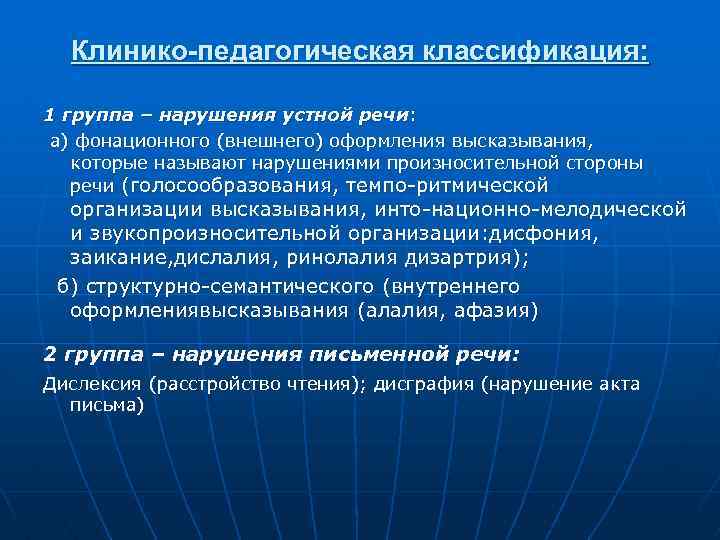 Клинико-педагогическая классификация:

1 группа – нарушения устной речи:

а) фонационного (внешнего) оформления высказывания, которые называют нарушениями произносительной стороны речи (голосообразования, темпо-ритмической организации высказывания, инто-национно-мелодической и звукопроизносительной организации:дисфония, заикание,дислалия, ринолалия дизартрия);

б) структурно-семантического (внутреннего оформлениявысказывания (алалия, афазия)

2 группа – нарушения письменной речи:

Дислексия (расстройство чтения); дисграфия (нарушение акта письма)